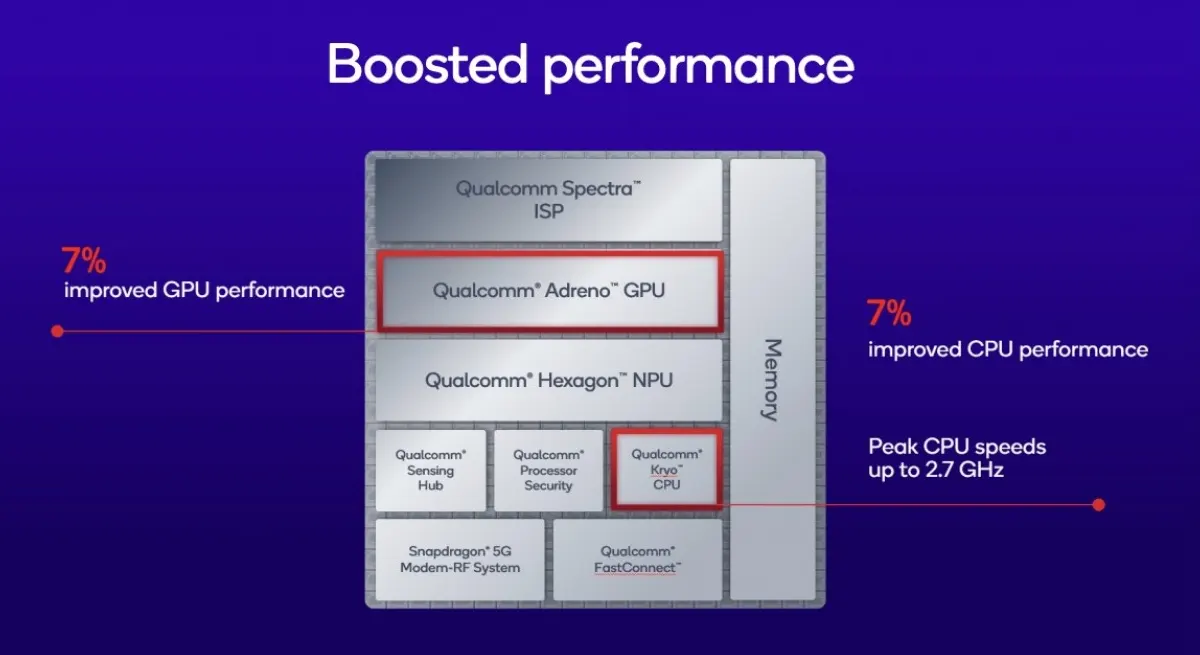 Boosted performance

7%
improved GPU performance

Qualcomm Spectra™
ISP

Qualcomm® Adreno™ GPU

Qualcomm® Hexagon™ NPU

Qualcomm® Sensing Hub

Qualcomm® Processor Security

Qualcomm® Kryo™ CPU

Snapdragon® 5G Modem-RF System

Qualcomm® FastConnect™

Memory

7%
improved CPU performance

Peak CPU speeds up to 2.7 GHz